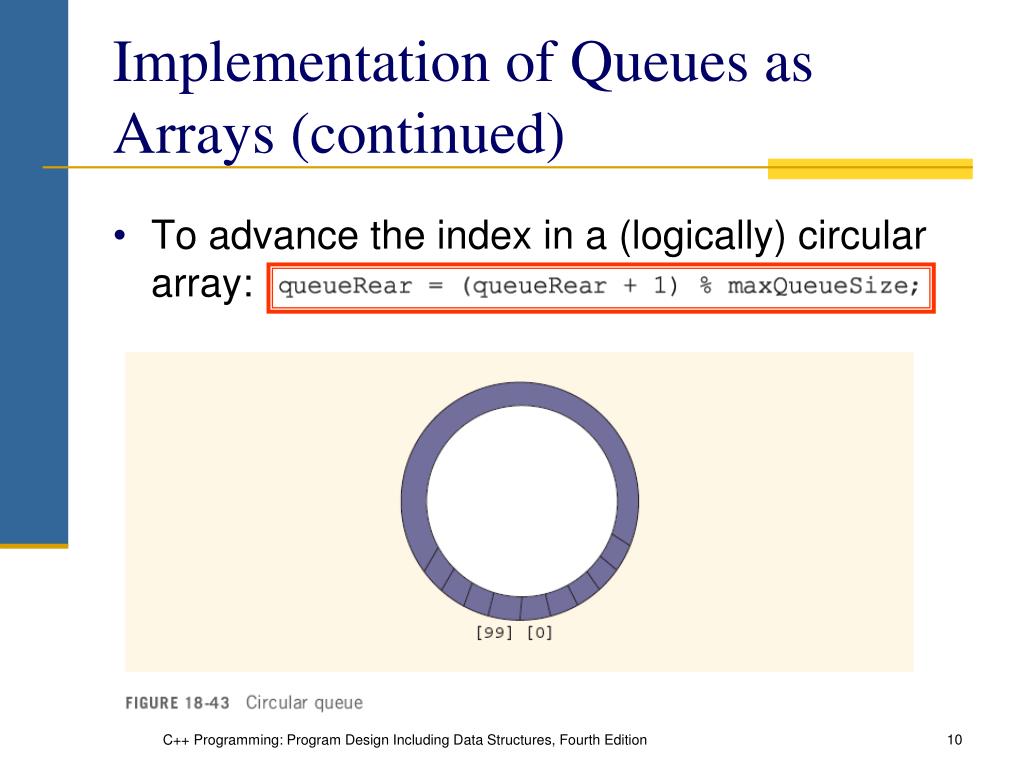 Implementation of Queues as Arrays (continued)

• To advance the index in a (logically) circular array: queueRear = (queueRear + 1) % maxQueueSize;

[99] [0]

FIGURE 18-43 Circular queue

C++ Programming: Program Design Including Data Structures, Fourth Edition

10